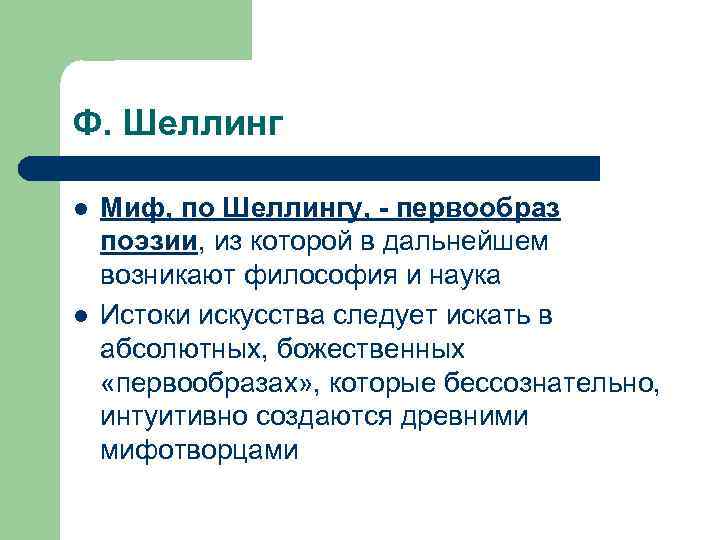 Ф. Шеллинг

- Миф, по Шеллингу, - первообраз поэзии, из которой в дальнейшем возникают философия и наука
- Истоки искусства следует искать в абсолютных, божественных «первообразах», которые бессознательно, интуитивно создаются древними мифотворцами